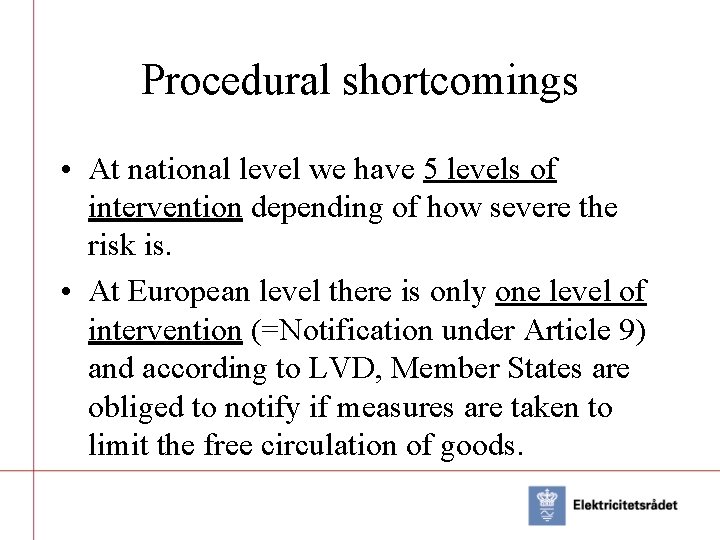 Procedural shortcomings

• At national level we have 5 levels of intervention depending of how severe the risk is.

• At European level there is only one level of intervention (=Notification under Article 9) and according to LVD, Member States are obliged to notify if measures are taken to limit the free circulation of goods.

Elektricitetsrådet